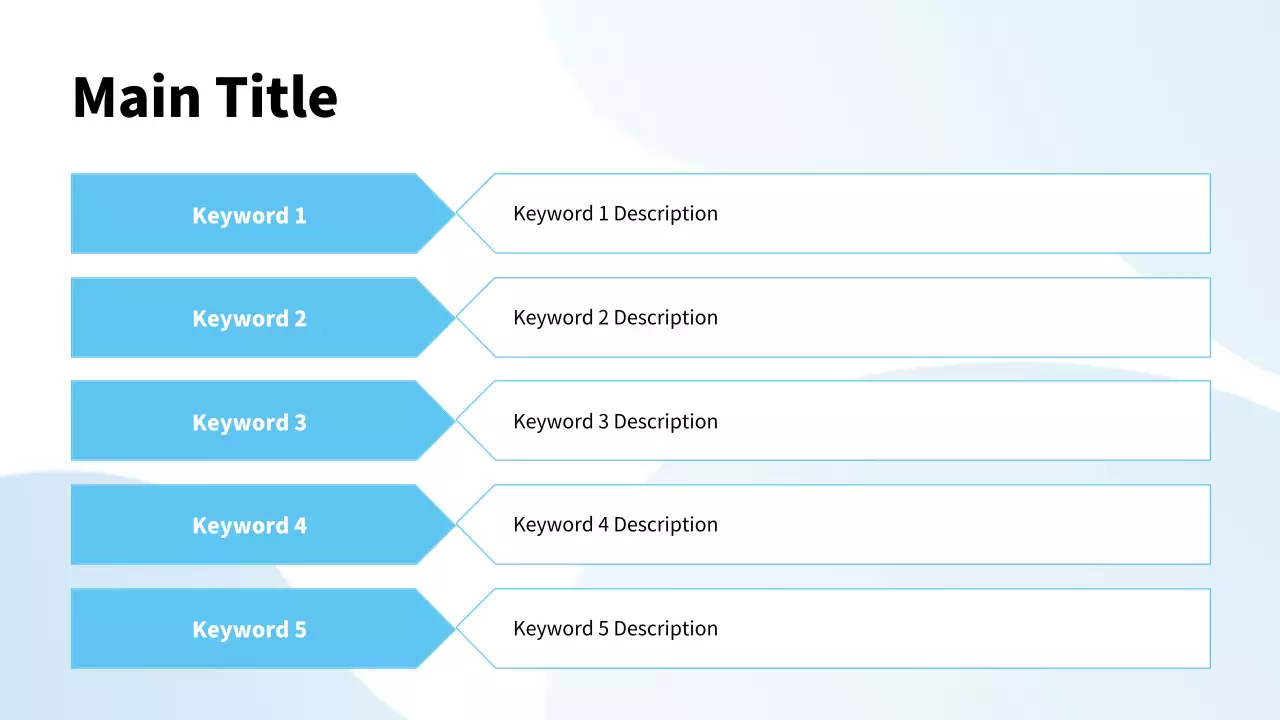 Main Title

Keyword 1
Keyword 1 Description

Keyword 2
Keyword 2 Description

Keyword 3
Keyword 3 Description

Keyword 4
Keyword 4 Description

Keyword 5
Keyword 5 Description